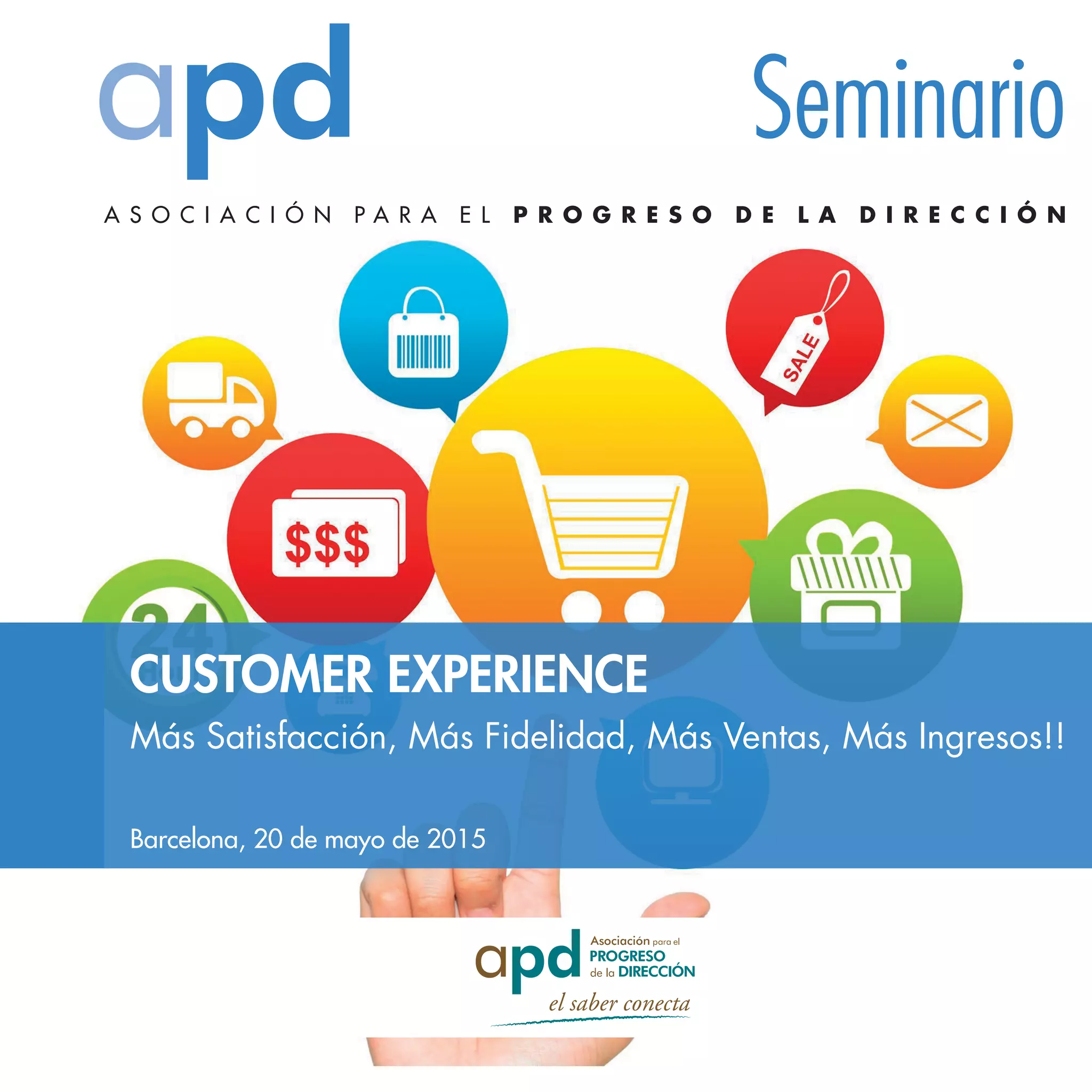 apd

Seminario

ASOCIACIÓN PARA EL PROGRESO DE LA DIRECCIÓN

SALE

$$$

24

CUSTOMER EXPERIENCE

Más Satisfacción, Más Fidelidad, Más Ventas, Más Ingresos!!

Barcelona, 20 de mayo de 2015

apd Asociación para el PROGRESO de la DIRECCIÓN

el saber conecta